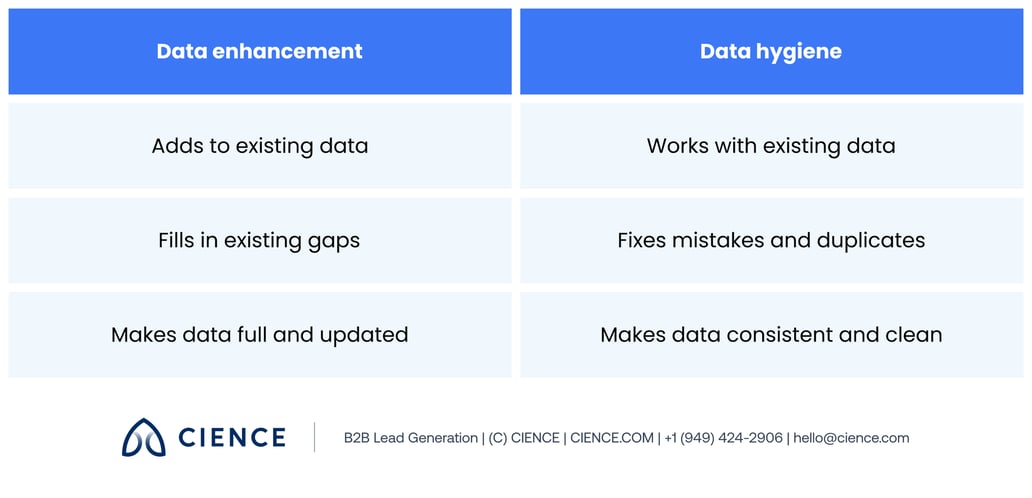 | Data enhancement | Data hygiene |
|---|---|
| Adds to existing data | Works with existing data |
| Fills in existing gaps | Fixes mistakes and duplicates |
| Makes data full and updated | Makes data consistent and clean |

CIENCE

B2B Lead Generation | (C) CIENCE | CIENCE.COM | +1 (949) 424-2906 | hello@cience.com